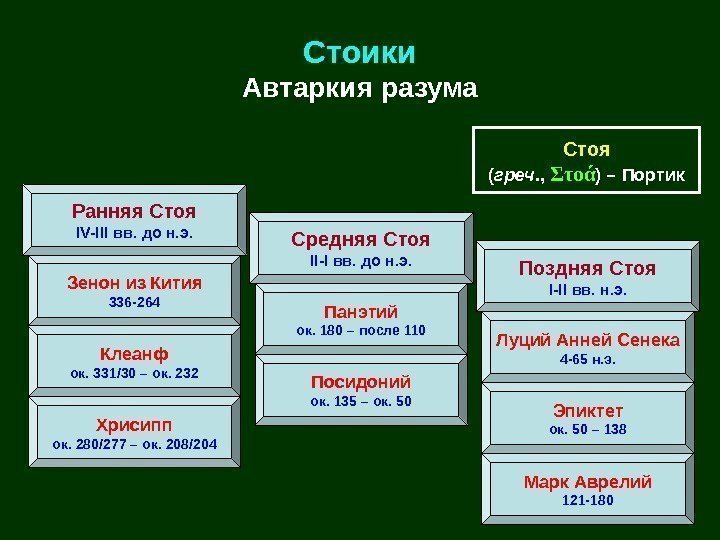 Стоики
Автаркия разума

Стоя
(греч., Στοά) – Портик

Ранняя Стоя
IV-III вв. до н.э.

Зенон из Кития
336-264

Клеанф
ок. 331/30 – ок. 232

Хрисипп
ок. 280/277 – ок. 208/204

Средняя Стоя
II-I вв. до н.э.

Панэтий
ок. 180 – после 110

Посидоний
ок. 135 – ок. 50

Поздняя Стоя
I-II вв. н.э.

Луций Анней Сенека
4-65 н.э.

Эпиктет
ок. 50 – 138

Марк Аврелий
121-180